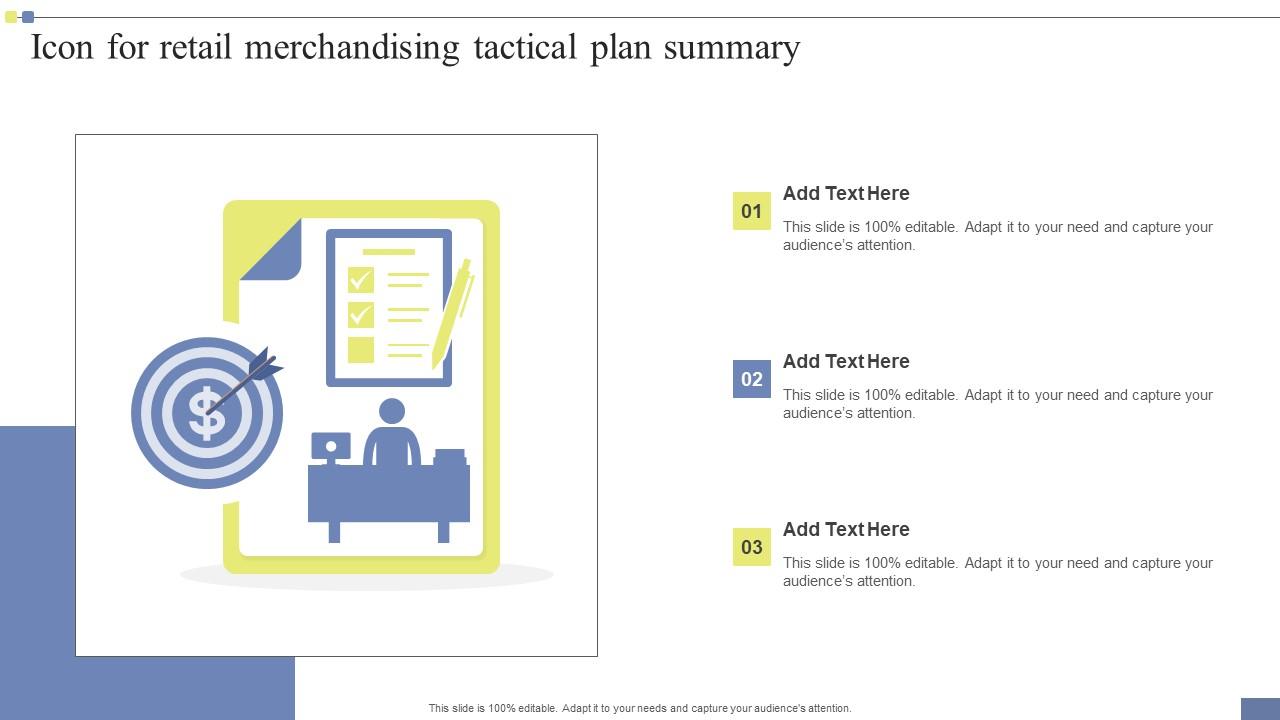 Icon for retail merchandising tactical plan summary

$

01

Add Text Here

This slide is 100% editable. Adapt it to your need and capture your audience's attention.

02

Add Text Here

This slide is 100% editable. Adapt it to your need and capture your audience's attention.

03

Add Text Here

This slide is 100% editable. Adapt it to your need and capture your audience's attention.

This slide is 100% editable. Adapt it to your needs and capture your audience's attention.